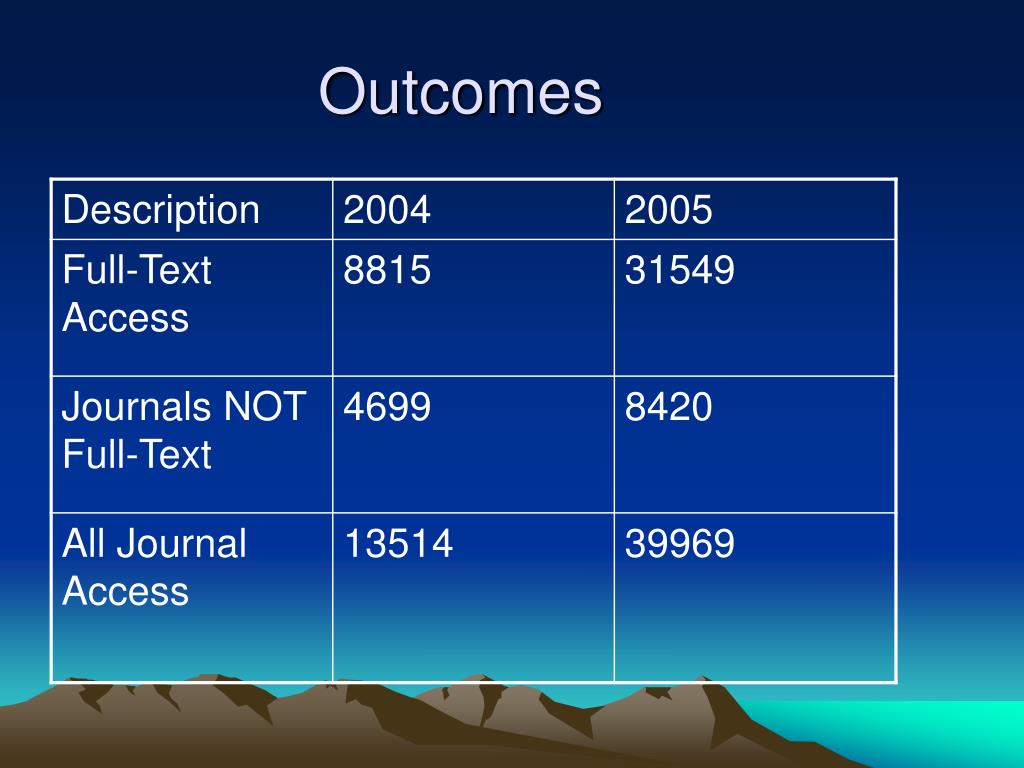 Outcomes

| Description | 2004 | 2005 |
|---|---|---|
| Full-Text Access | 8815 | 31549 |
| Journals NOT Full-Text | 4699 | 8420 |
| All Journal Access | 13514 | 39969 |